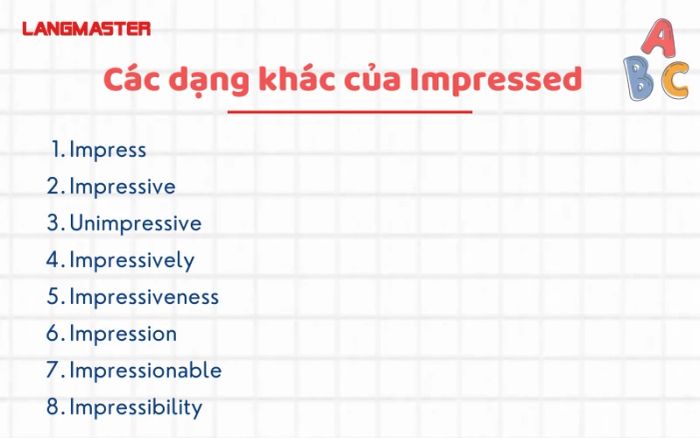 LANGMASTER

A B C

Các dạng khác của Impressed

1. Impress
2. Impressive
3. Unimpressive
4. Impressively
5. Impressiveness
6. Impression
7. Impressionable
8. Impressibility